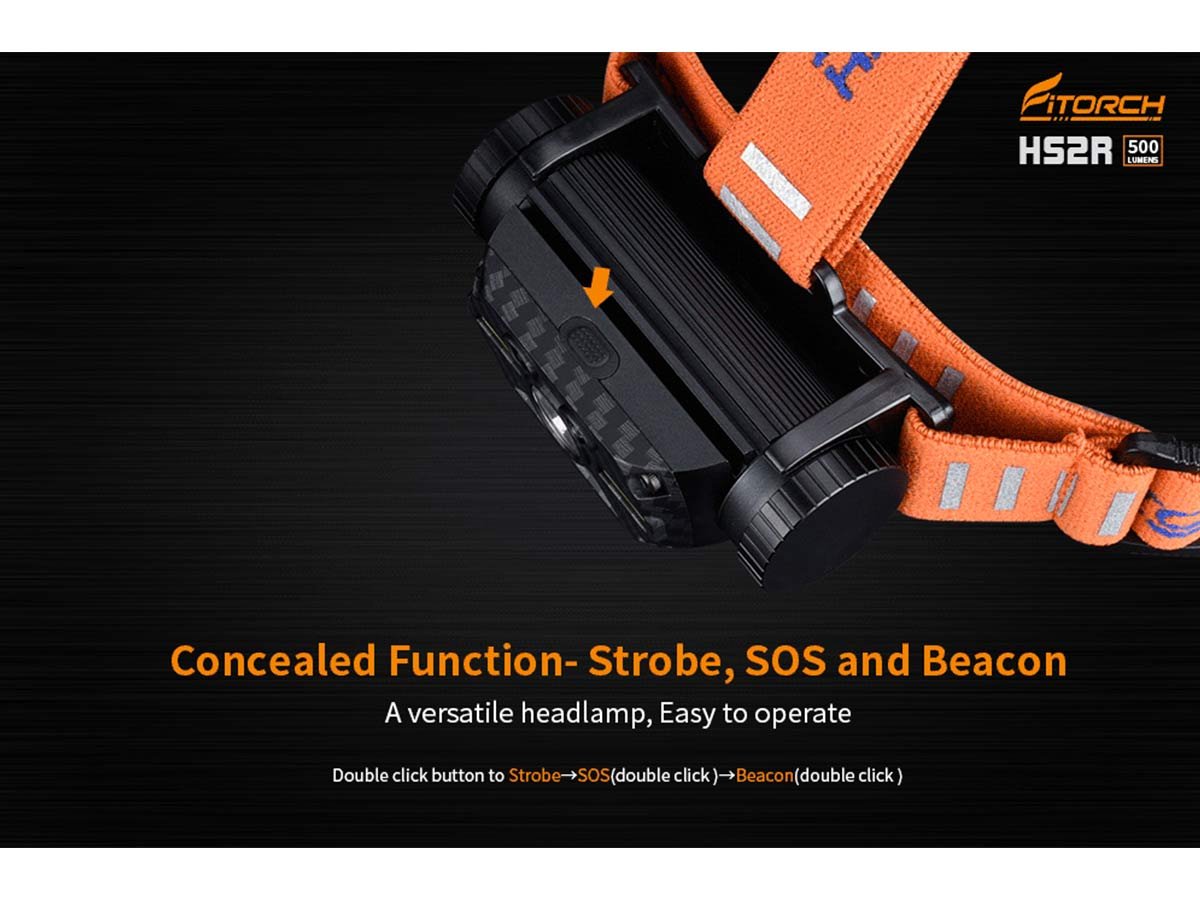 FITORCH
HS2R 500 LUMENS

Concealed Function- Strobe, SOS and Beacon
A versatile headlamp, Easy to operate

Double click button to Strobe→SOS(double click )→Beacon(double click )